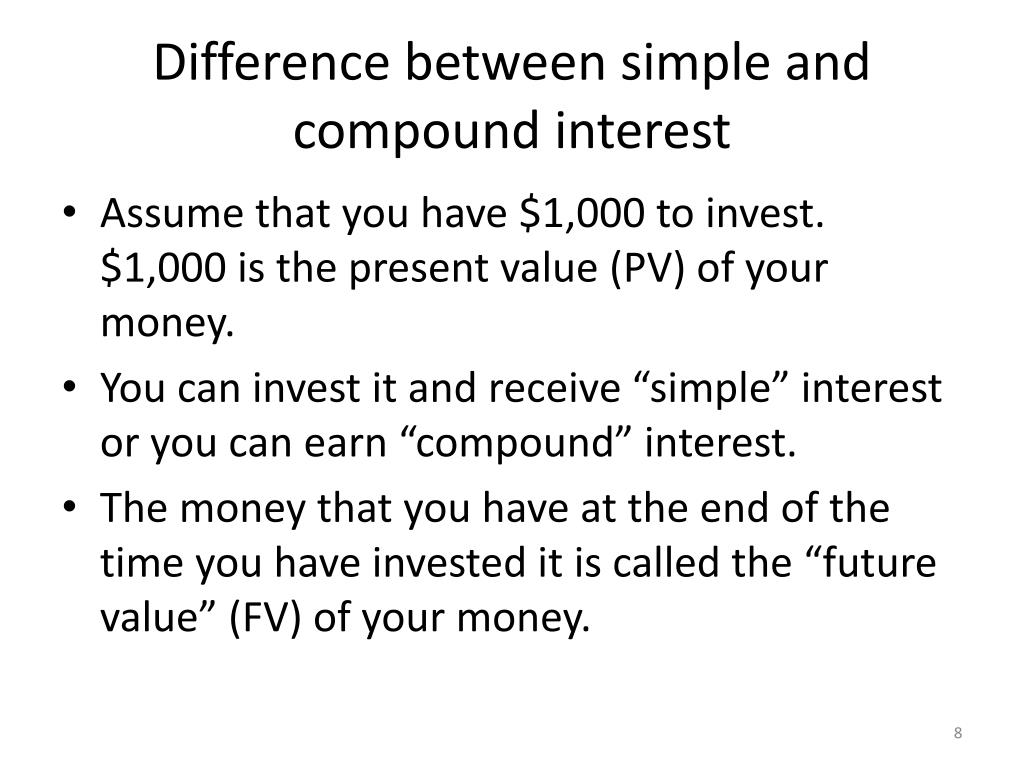 Difference between simple and compound interest

• Assume that you have \$1,000 to invest. \$1,000 is the present value (PV) of your money.
• You can invest it and receive “simple” interest or you can earn “compound” interest.
• The money that you have at the end of the time you have invested it is called the “future value” (FV) of your money.

8